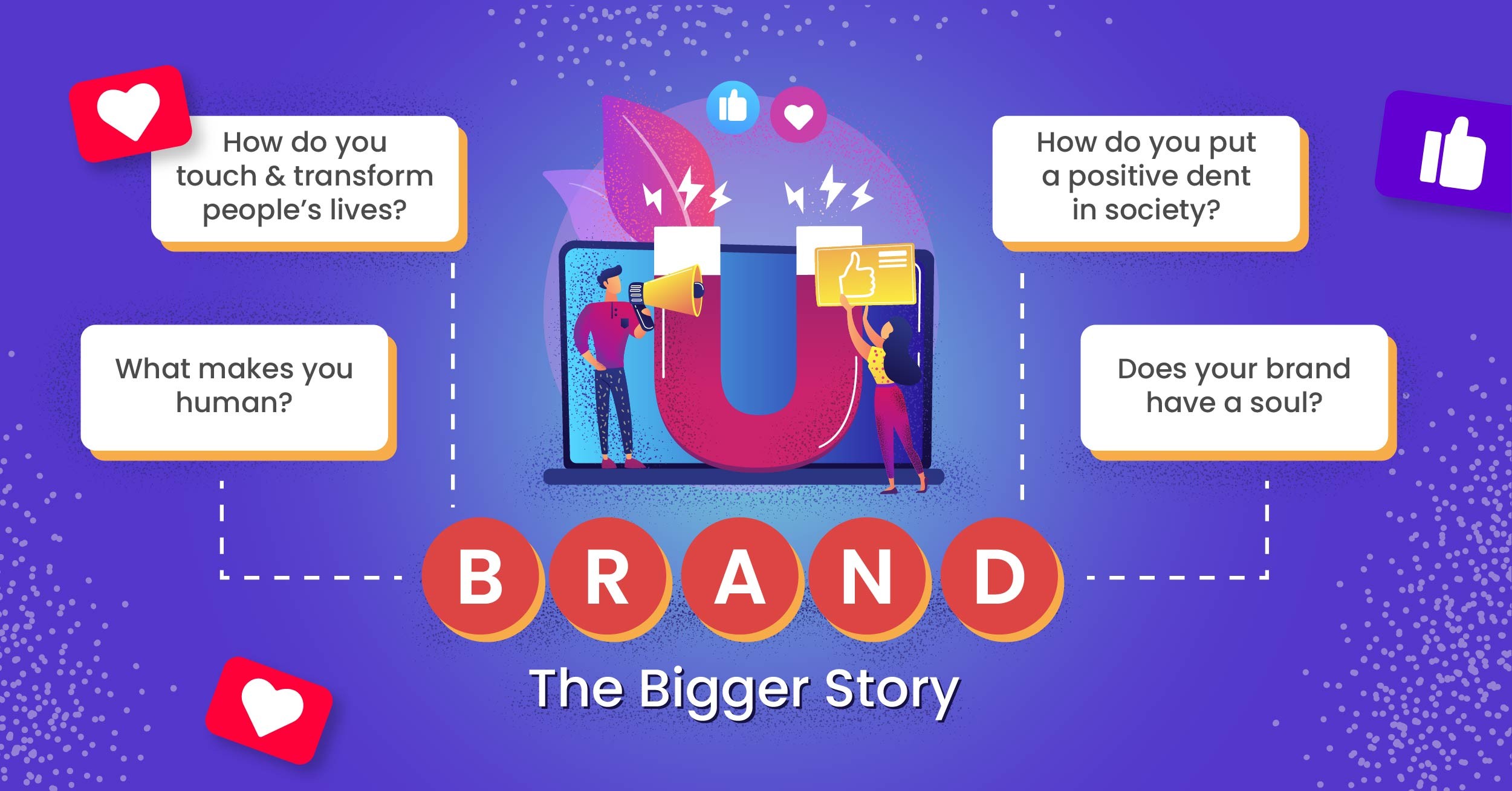 How do you touch & transform people's lives?

What makes you human?

How do you put a positive dent in society?

Does your brand have a soul?

BRAND

The Bigger Story